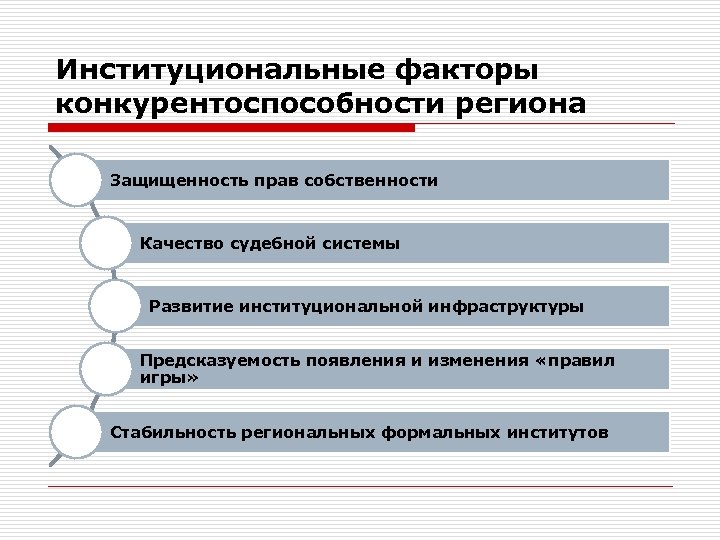 Институциональные факторы конкурентоспособности региона

Защищенность прав собственности

Качество судебной системы

Развитие институциональной инфраструктуры

Предсказуемость появления и изменения «правил игры»

Стабильность региональных формальных институтов